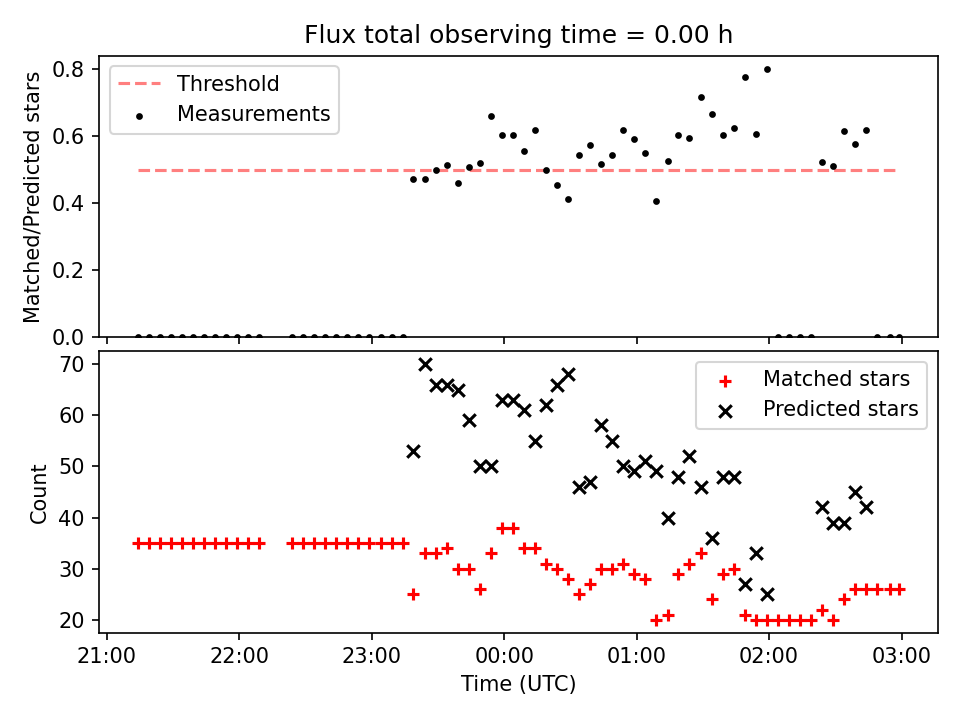 Flux total observing time = 0.00 h

Threshold
Measurements

Matched/Predicted stars

0.8
0.6
0.4
0.2
0.0

Matched stars
Predicted stars

Count

70
60
50
40
30
20

21:00
22:00
23:00
00:00
01:00
02:00
03:00

Time (UTC)